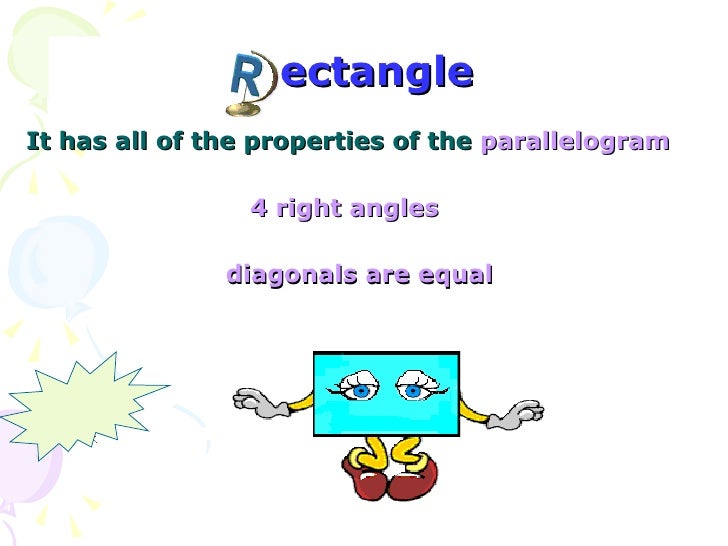 Rectangle

It has all of the properties of the parallelogram

4 right angles

diagonals are equal